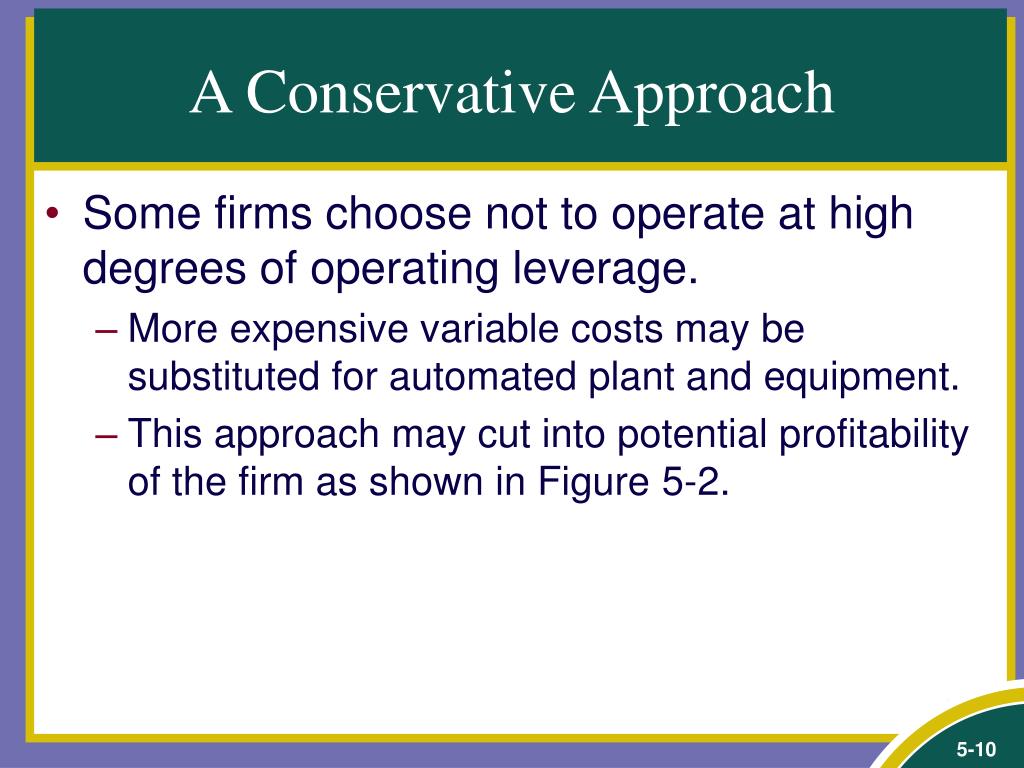 A Conservative Approach

• Some firms choose not to operate at high degrees of operating leverage.

– More expensive variable costs may be substituted for automated plant and equipment.

– This approach may cut into potential profitability of the firm as shown in Figure 5-2.

5-10